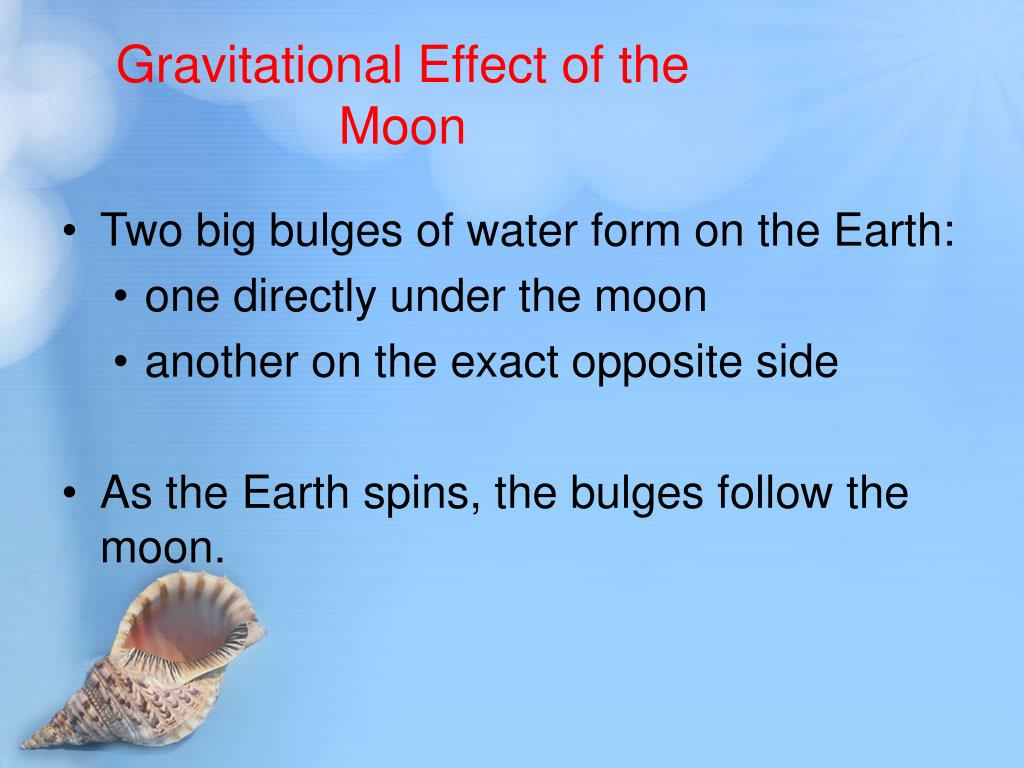 Gravitational Effect of the Moon

• Two big bulges of water form on the Earth:
  • one directly under the moon
  • another on the exact opposite side

• As the Earth spins, the bulges follow the moon.